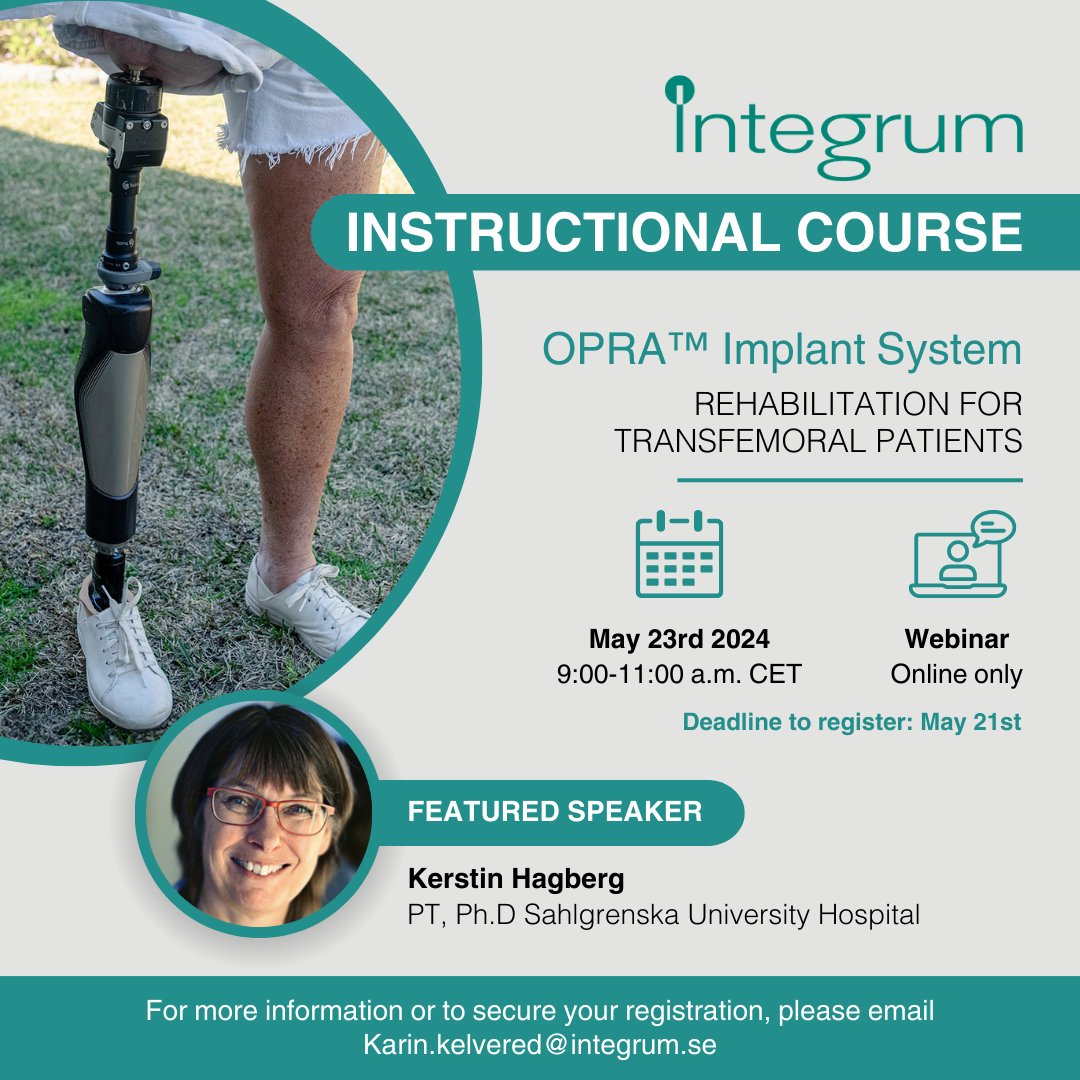 integrum

INSTRUCTIONAL COURSE

OPRA™ Implant System

REHABILITATION FOR TRANSFEMORAL PATIENTS

May 23rd 2024
9:00-11:00 a.m. CET

Webinar
Online only

Deadline to register: May 21st

FEATURED SPEAKER

Kerstin Hagberg
PT, Ph.D Sahlgrenska University Hospital

For more information or to secure your registration, please email Karin.kelvered@integrum.se